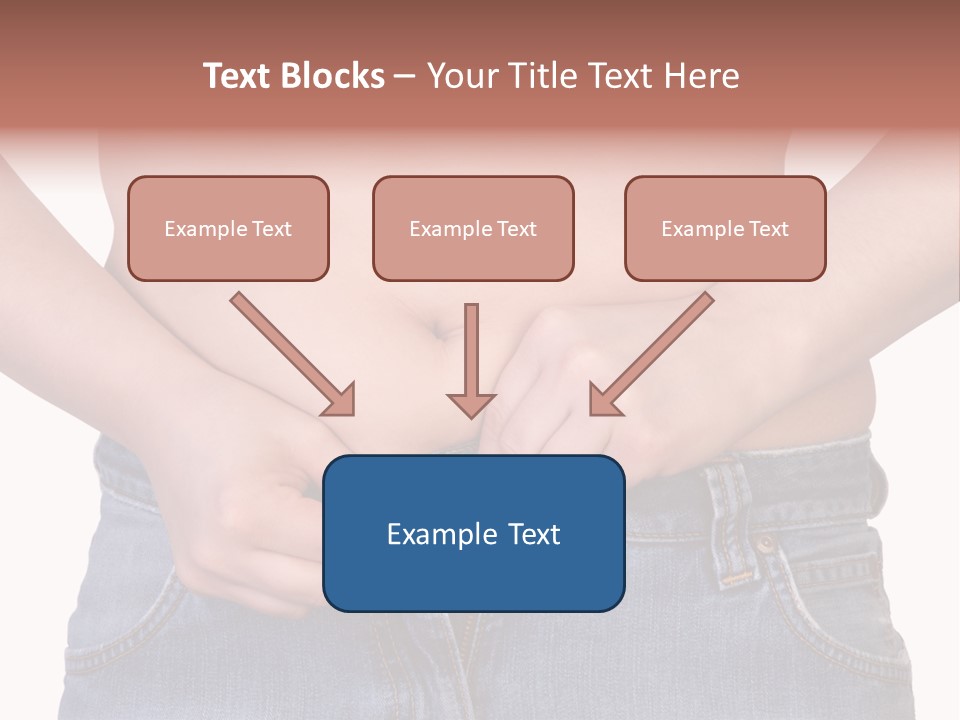 Text Blocks – Your Title Text Here

Example Text

Example Text

Example Text

Example Text